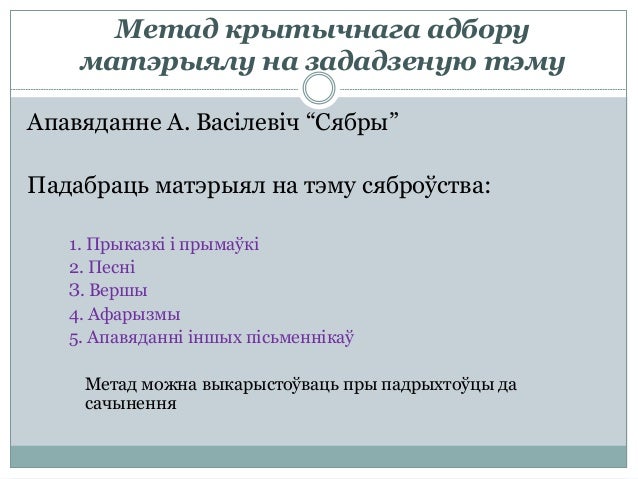 Метад крытычнага адбору матэрыялу на зададзеную тэму

Апавяданне А. Васілевіч “Сябры”

Падабраць матэрыял на тэму сяброўства:

1. Прыказкі і прымаўкі
2. Песні
3. Вершы
4. Афарызмы
5. Апавяданні іншых пісьменнікаў

Метад можна выкарыстоўваць пры падрыхтоўцы да сачынення